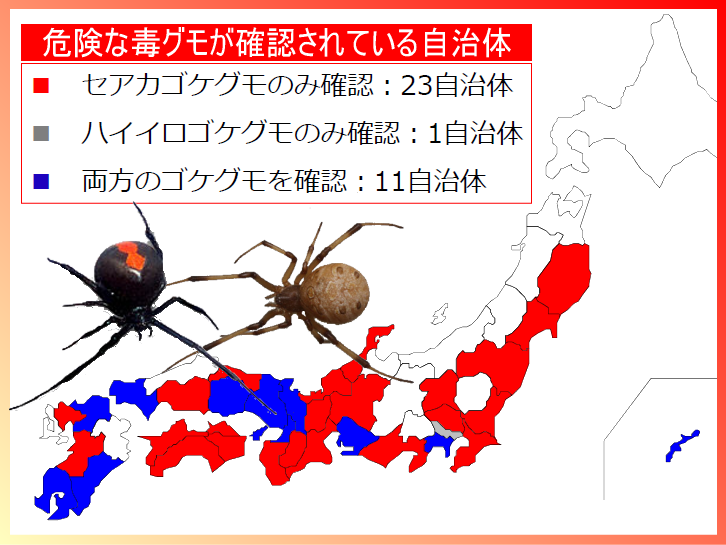 危険な毒グモが確認されている自治体

■ セアカゴケグモのみ確認：23自治体

■ ハイイロゴケグモのみ確認：1自治体

■ 両方のゴケグモを確認：11自治体